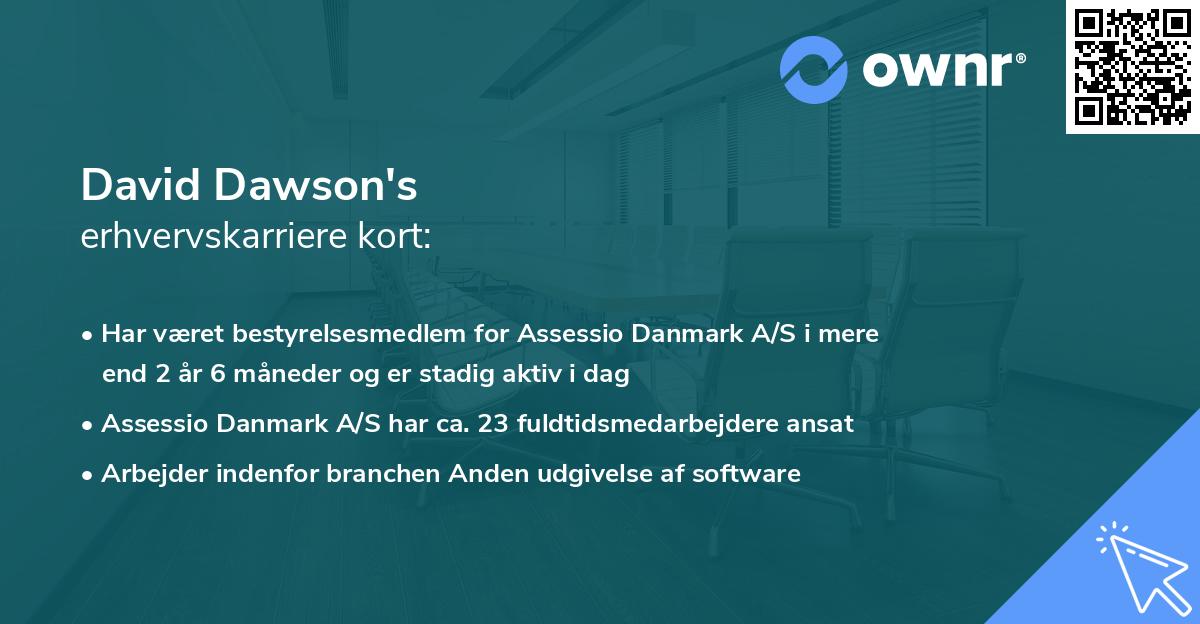 ownr®

David Dawson's
erhvervskarriere kort:

• Har været bestyrelsesmedlem for Assessio Danmark A/S i mere end 2 år 6 måneder og er stadig aktiv i dag
• Assessio Danmark A/S har ca. 23 fuldtidsmedarbejdere ansat
• Arbejder indenfor branchen Anden udgivelse af software